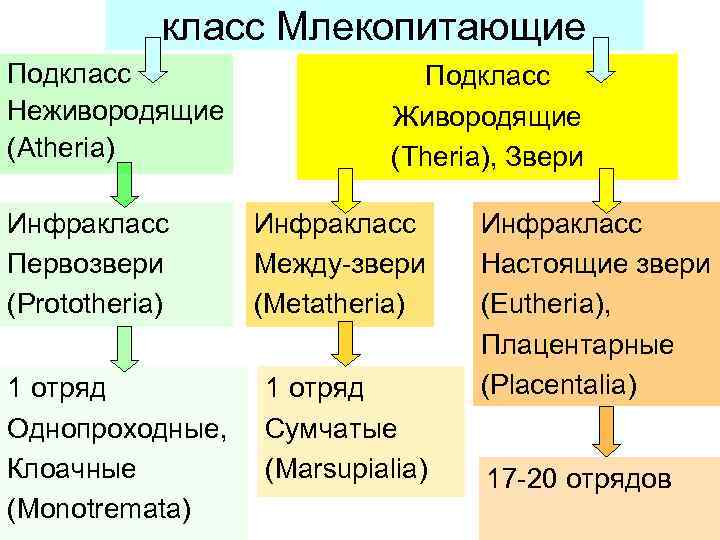 класс Млекопитающие

Подкласс Неживородящие (Atheria)

Подкласс Живородящие (Theria), Звери

Инфракласс Первозвери (Prototheria)

Инфракласс Между-звери (Metatheria)

Инфракласс Настоящие звери (Eutheria), Плацентарные (Placentalia)

1 отряд Однопроходные, Клоачные (Monotremata)

1 отряд Сумчатые (Marsupialia)

17-20 отрядов